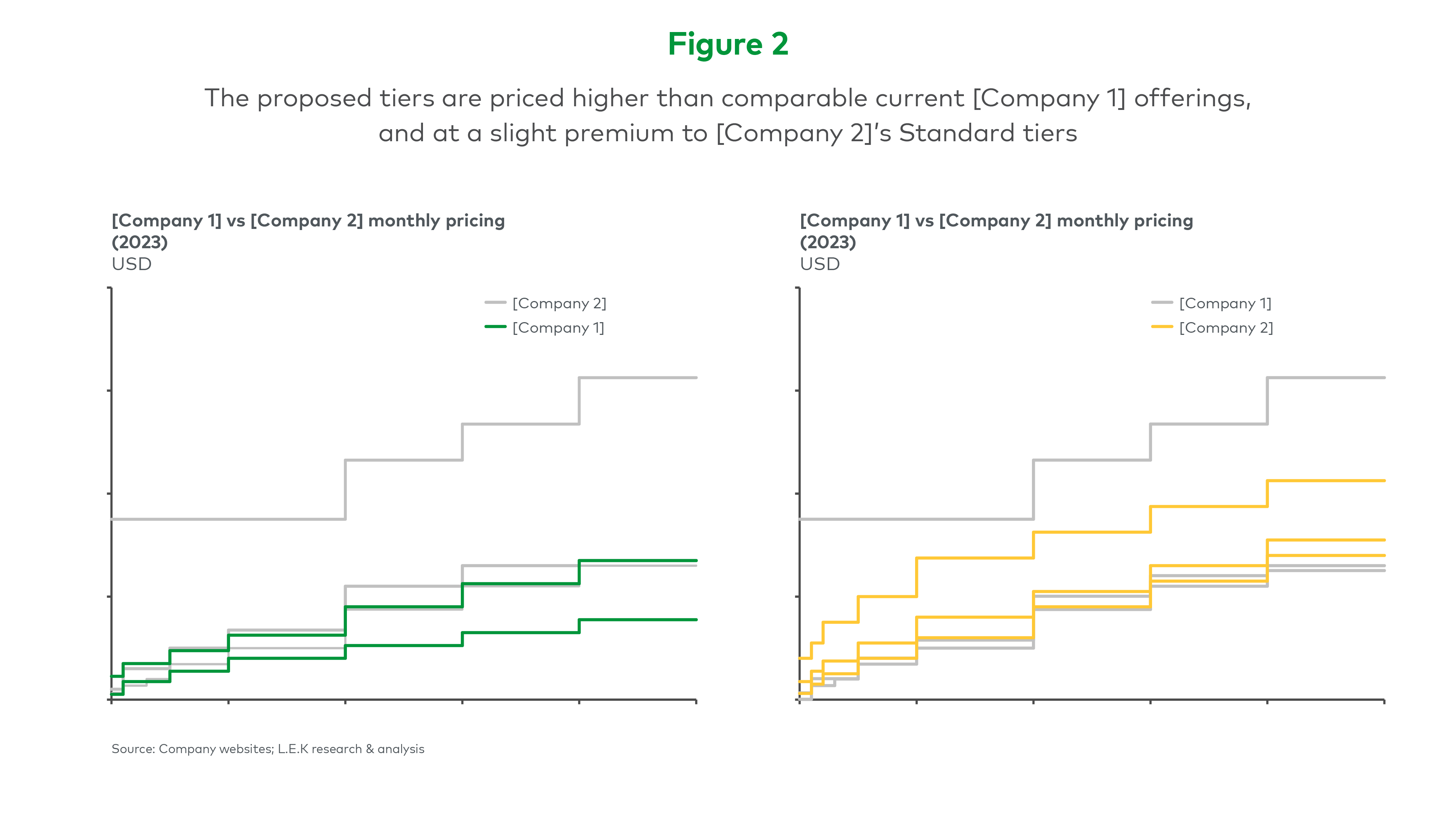 Figure 2

The proposed tiers are priced higher than comparable current [Company 1] offerings, and at a slight premium to [Company 2]'s Standard tiers

[Company 1] vs [Company 2] monthly pricing (2023)
USD

[Company 2]
[Company 1]

[Company 1] vs [Company 2] monthly pricing (2023)
USD

[Company 1]
[Company 2]

Source: Company websites; L.E.K research & analysis